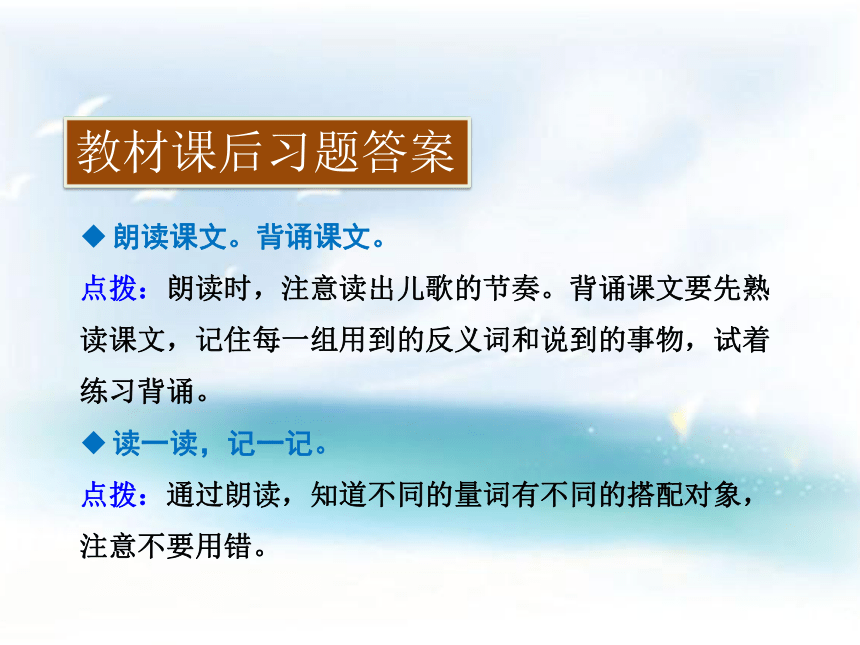 教材课后习题答案

◆ 朗读课文。背诵课文。

点拨：朗读时，注意读出儿歌的节奏。背诵课文要先熟读课文，记住每一组用到的反义词和说到的事物，试着练习背诵。

◆ 读一读，记一记。

点拨：通过朗读，知道不同的量词有不同的搭配对象，注意不要用错。